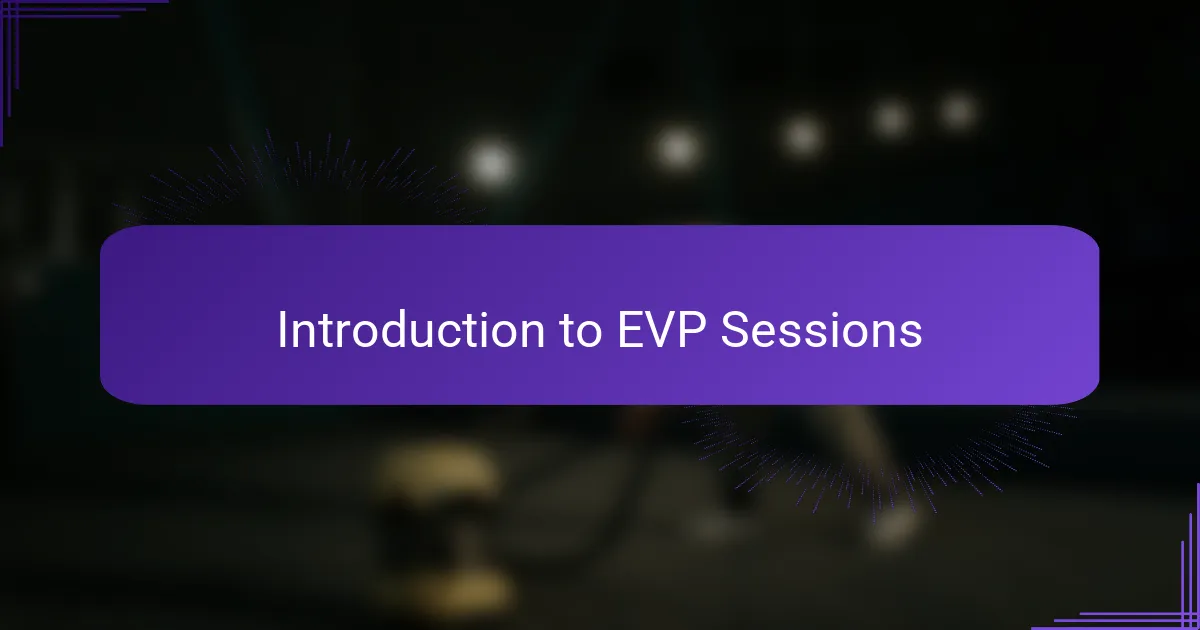 Introduction to EVP Sessions